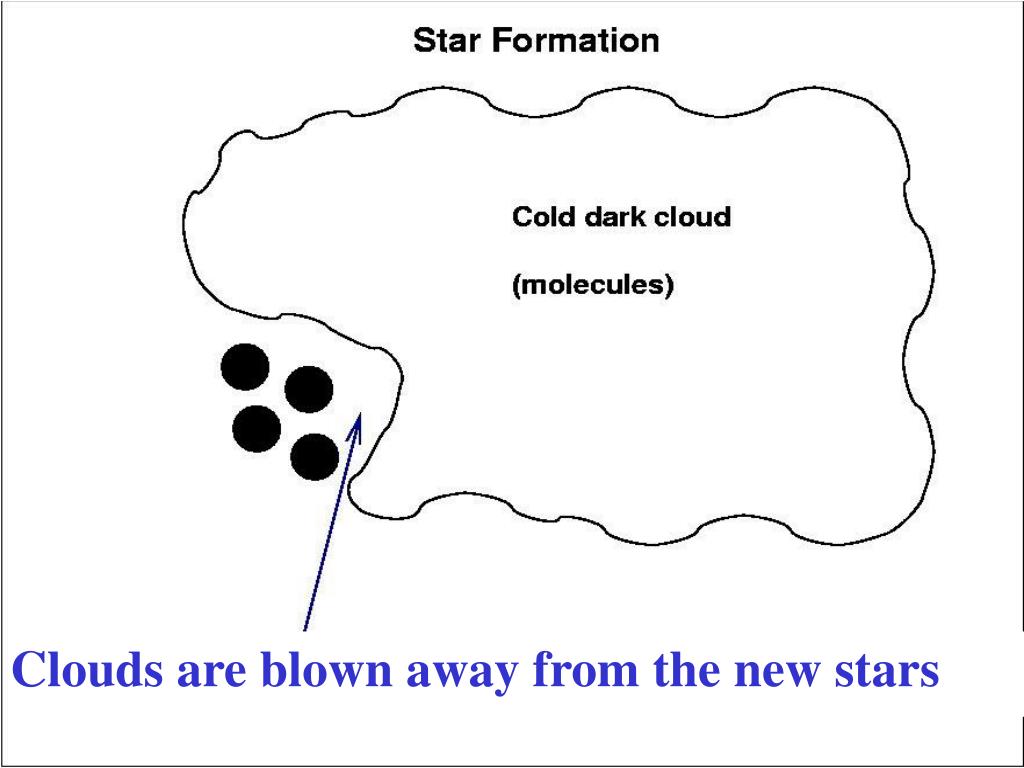 Star Formation

Cold dark cloud

(molecules)

Clouds are blown away from the new stars